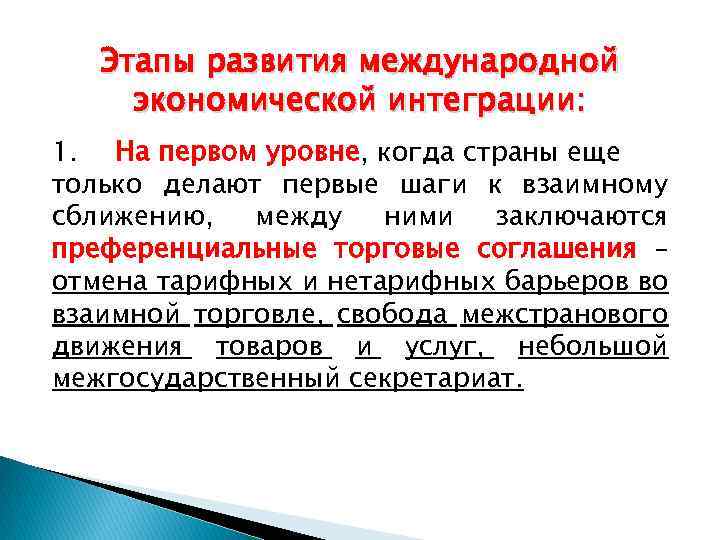 Этапы развития международной экономической интеграции:

1. На первом уровне, когда страны еще только делают первые шаги к взаимному сближению, между ними заключаются преференциальные торговые соглашения – отмена тарифных и нетарифных барьеров во взаимной торговле, свобода межстранового движения товаров и услуг, небольшой межгосударственный секретариат.